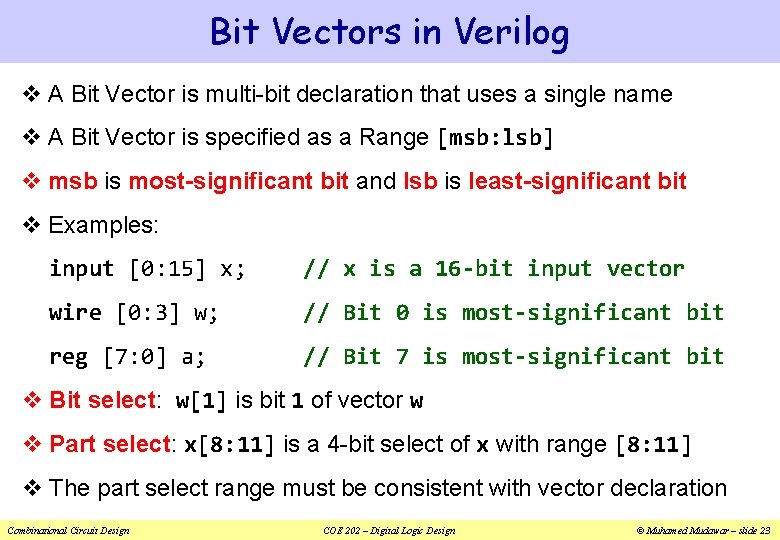 Bit Vectors in Verilog

❖ A Bit Vector is multi-bit declaration that uses a single name

❖ A Bit Vector is specified as a Range [msb:lsb]

❖ msb is most-significant bit and lsb is least-significant bit

❖ Examples:

input [0:15] x; // x is a 16-bit input vector

wire [0:3] w; // Bit 0 is most-significant bit

reg [7:0] a; // Bit 7 is most-significant bit

❖ Bit select: w[1] is bit 1 of vector w

❖ Part select: x[8:11] is a 4-bit select of x with range [8:11]

❖ The part select range must be consistent with vector declaration

Combinational Circuit Design COE 202 – Digital Logic Design © Muhamed Mudawar – slide 23